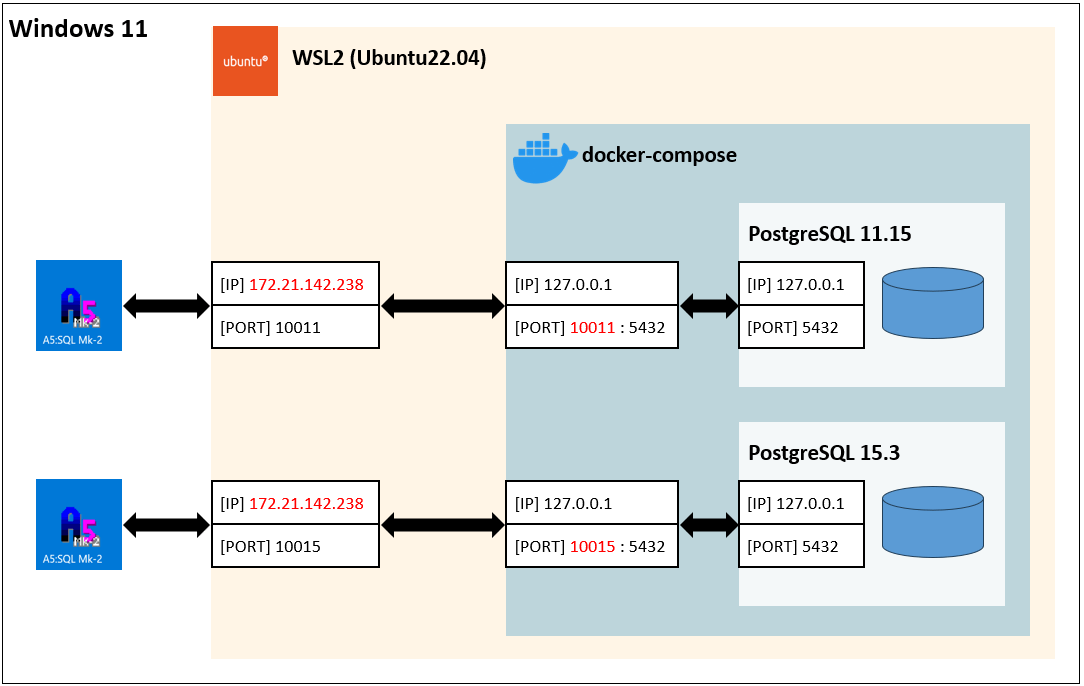 Windows 11

ubuntu

WSL2 (Ubuntu22.04)

docker-compose

PostgreSQL 11.15

A5 Mk-2
A5:SQL Mk-2

[IP] 172.21.142.238
[PORT] 10011

[IP] 127.0.0.1
[PORT] 10011 : 5432

[IP] 127.0.0.1
[PORT] 5432

PostgreSQL 15.3

A5 Mk-2
A5:SQL Mk-2

[IP] 172.21.142.238
[PORT] 10015

[IP] 127.0.0.1
[PORT] 10015 : 5432

[IP] 127.0.0.1
[PORT] 5432